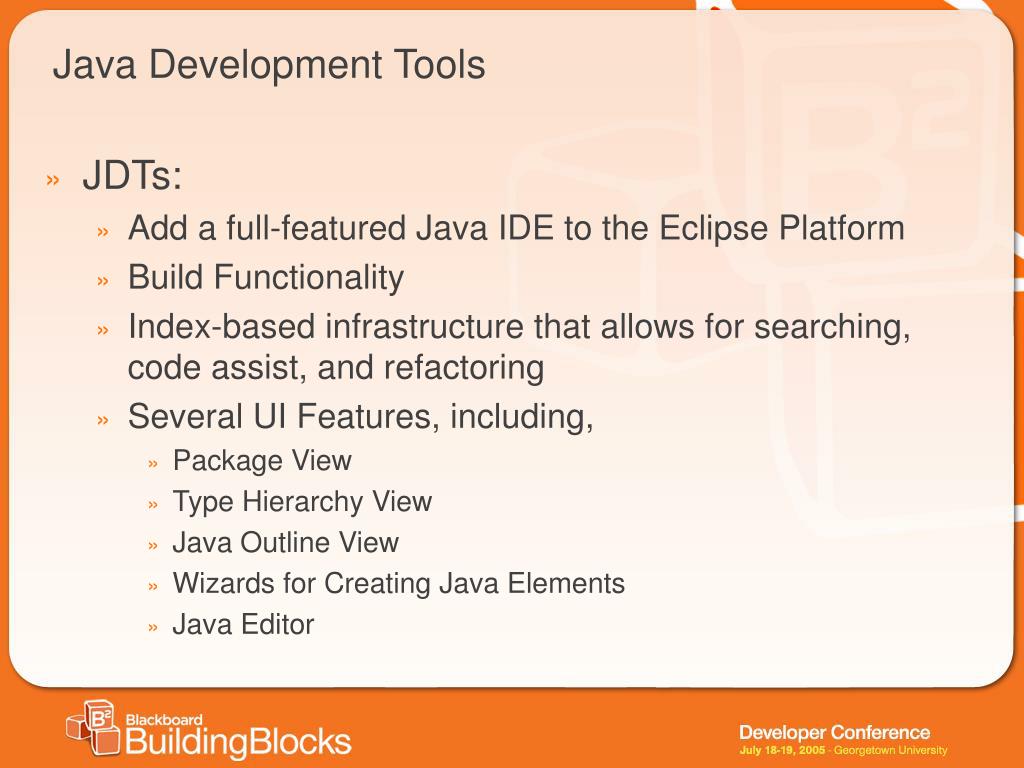 Java Development Tools

» JDTs:
» Add a full-featured Java IDE to the Eclipse Platform
» Build Functionality
» Index-based infrastructure that allows for searching, code assist, and refactoring
» Several UI Features, including,
» Package View
» Type Hierarchy View
» Java Outline View
» Wizards for Creating Java Elements
» Java Editor

B² Blackboard BuildingBlocks

Developer Conference
July 18-19, 2005 - Georgetown University